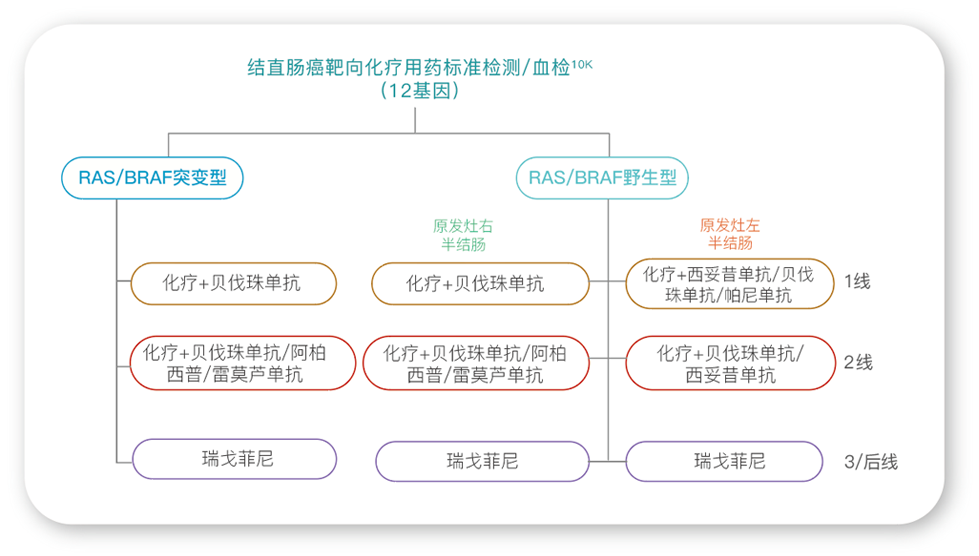 结直肠癌靶向化疗用药标准检测/血检$^{10K}$
（12基因）

RAS/BRAF突变型

RAS/BRAF野生型

原发灶右半结肠

原发灶左半结肠

化疗+贝伐珠单抗

化疗+贝伐珠单抗

化疗+西妥昔单抗/贝伐珠单抗/帕尼单抗

1线

化疗+贝伐珠单抗/阿柏西普/雷莫芦单抗

化疗+贝伐珠单抗/阿柏西普/雷莫芦单抗

化疗+贝伐珠单抗/西妥昔单抗

2线

瑞戈菲尼

瑞戈菲尼

瑞戈菲尼

3/后线